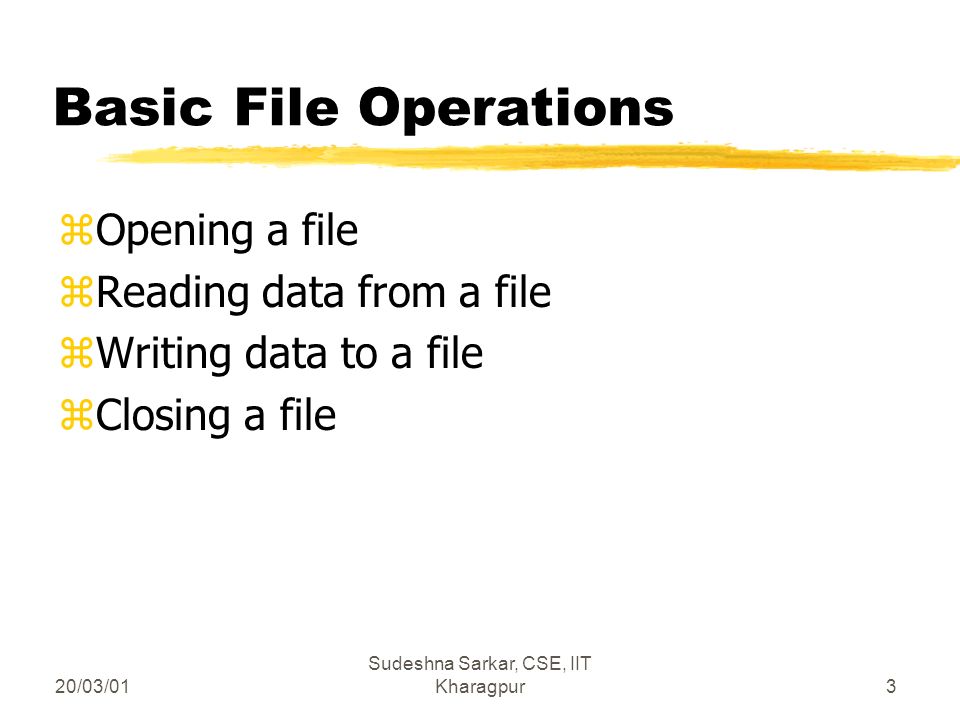 Basic File Operations

⌘Opening a file
⌘Reading data from a file
⌘Writing data to a file
⌘Closing a file

20/03/01

Sudeshna Sarkar, CSE, IIT Kharagpur

3